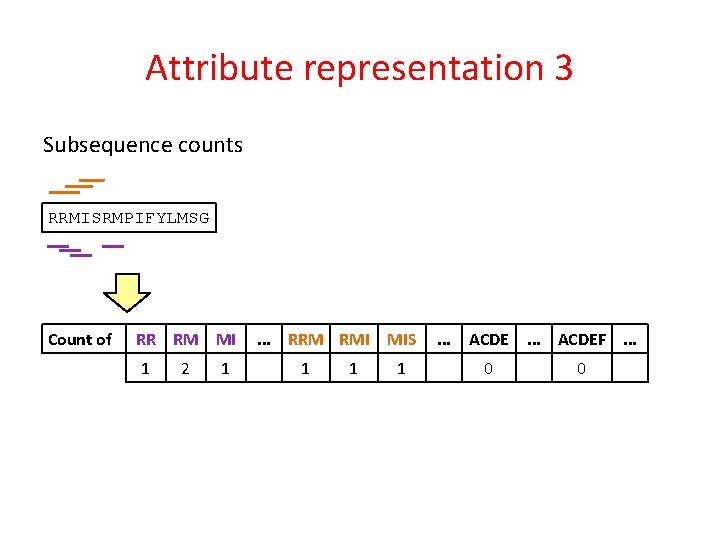 Attribute representation 3

Subsequence counts

RRMISRMPIFYLMSG

| Count of | RR | RM | MI | ... | RRM | RMI | MIS | ... | ACDE | ... | ACDEF | ... |
|---|---|---|---|---|---|---|---|---|---|---|---|---|
| | 1 | 2 | 1 | | 1 | 1 | 1 | | 0 | | 0 | |